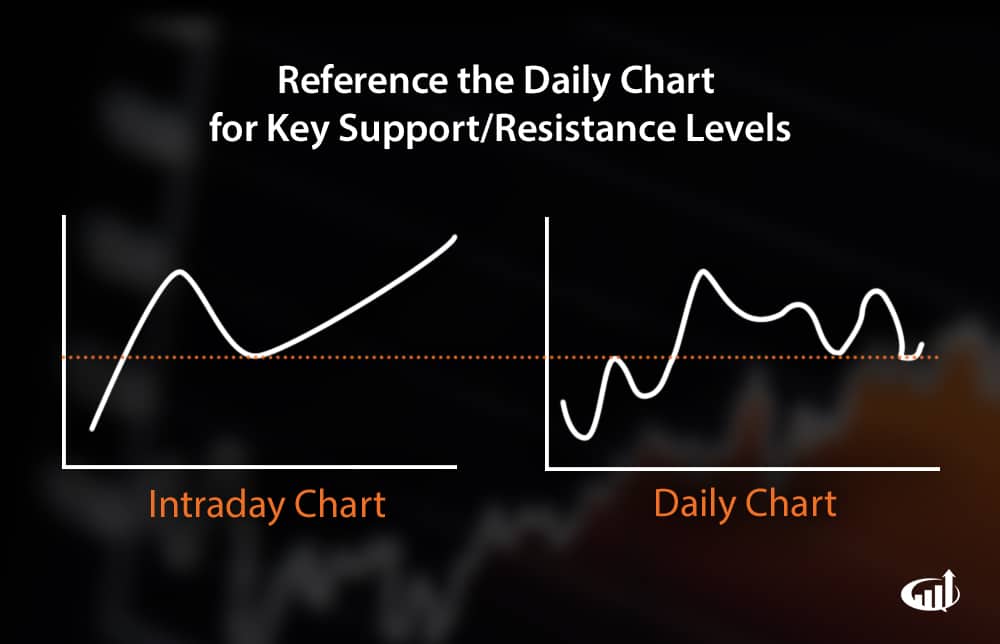 Reference the Daily Chart for Key Support/Resistance Levels

Intraday Chart

Daily Chart